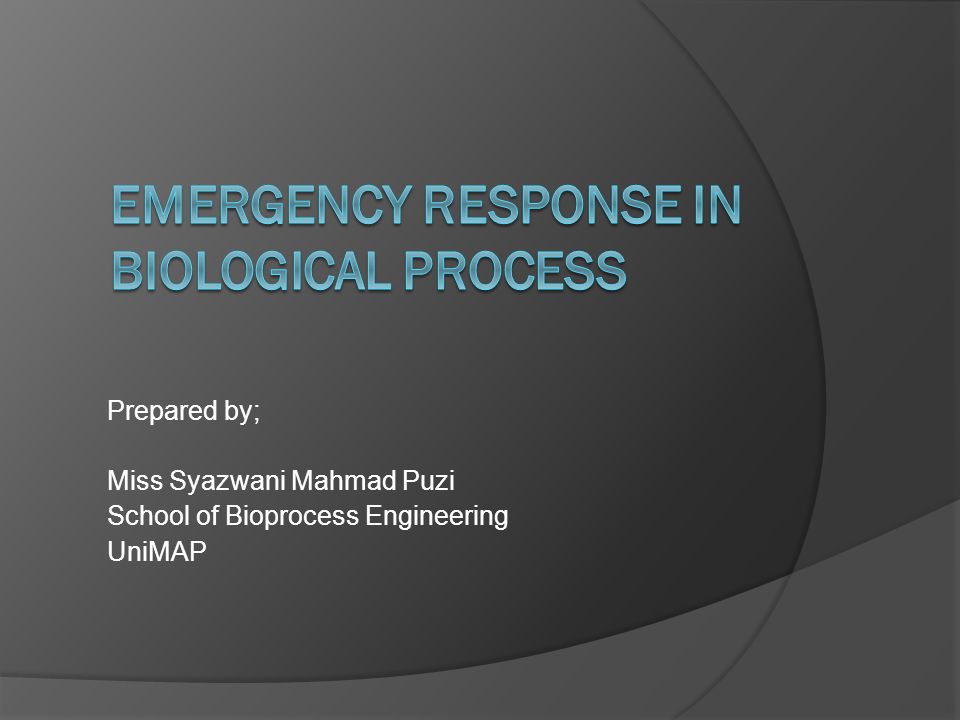 EMERGENCY RESPONSE IN BIOLOGICAL PROCESS

Prepared by;

Miss Syazwani Mahmad Puzi
School of Bioprocess Engineering
UniMAP